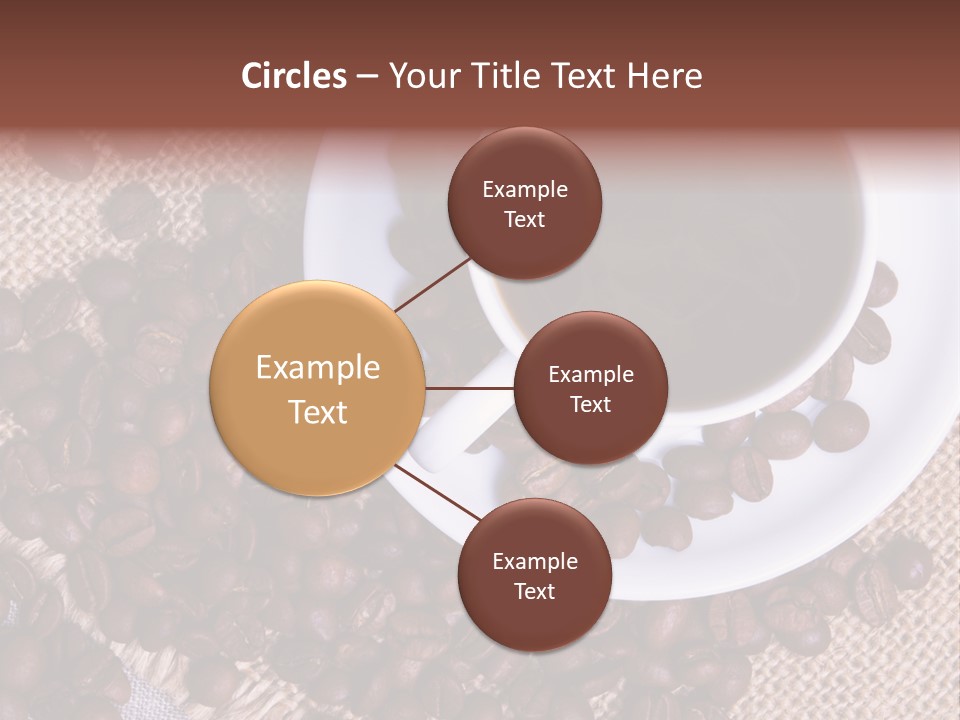 Circles – Your Title Text Here

Example Text

Example Text

Example Text

Example Text